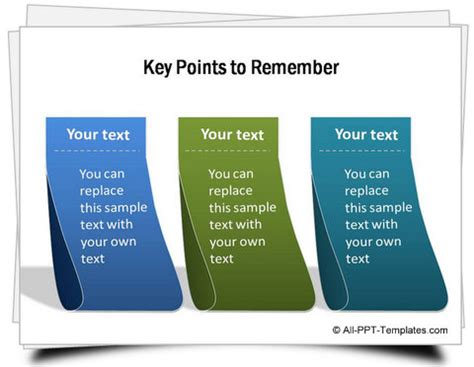 Key Points to Remember

Your text

You can replace this sample text with your own text

Your text

You can replace this sample text with your own text

Your text

You can replace this sample text with your own text

© All-PPT-Templates.com